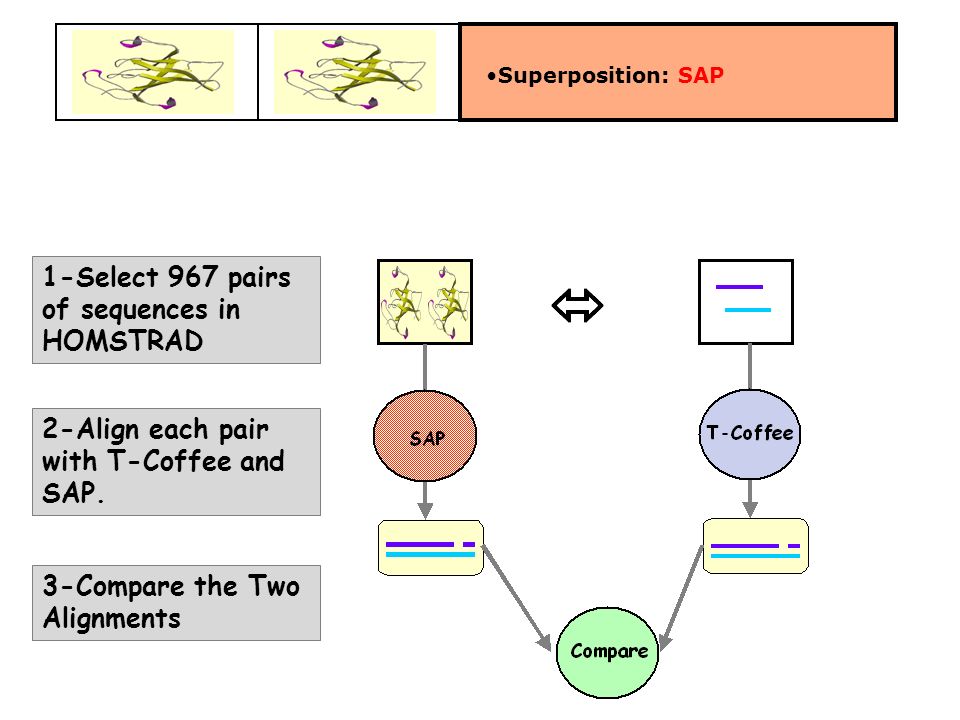 •Superposition: SAP

1-Select 967 pairs of sequences in HOMSTRAD

2-Align each pair with T-Coffee and SAP.

3-Compare the Two Alignments

SAP

T-Coffee

Compare